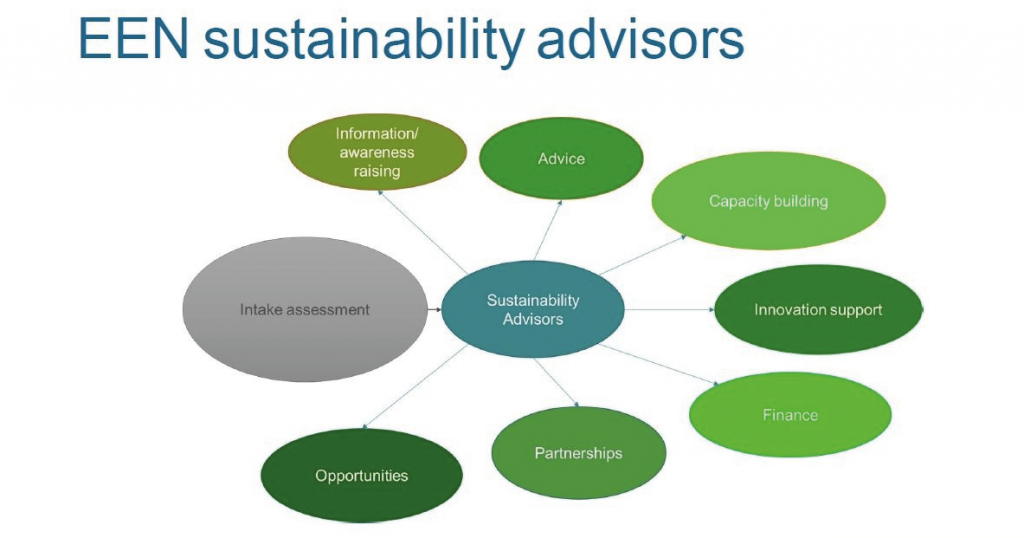 EEN sustainability advisors

Information/ awareness raising

Advice

Capacity building

Intake assessment

Sustainability Advisors

Innovation support

Finance

Partnerships

Opportunities